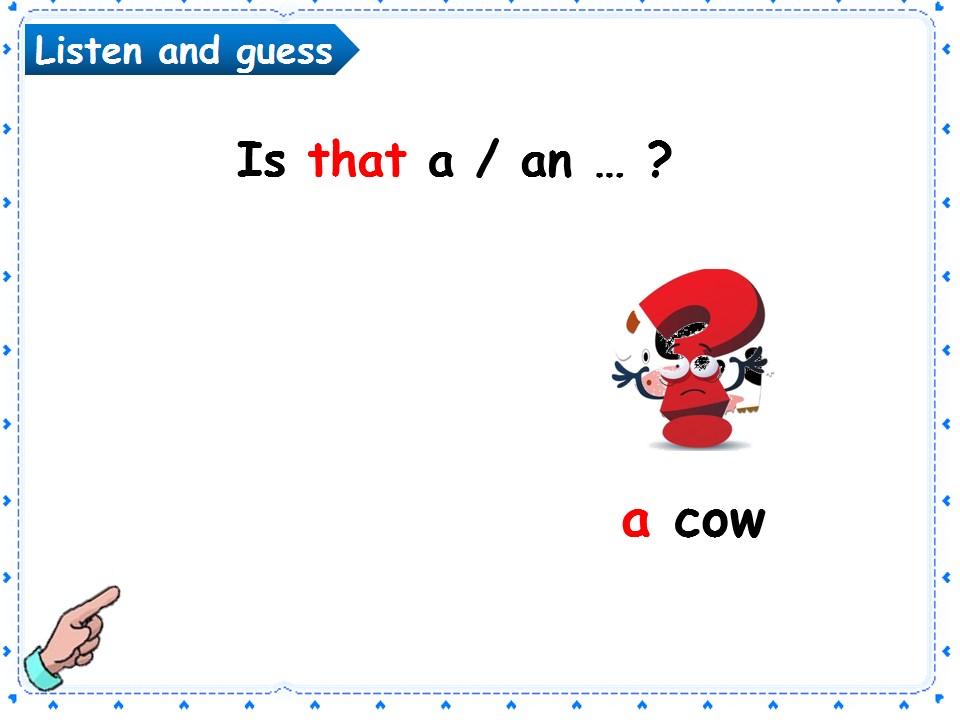 Listen and guess

Is that a / an … ?

a cow